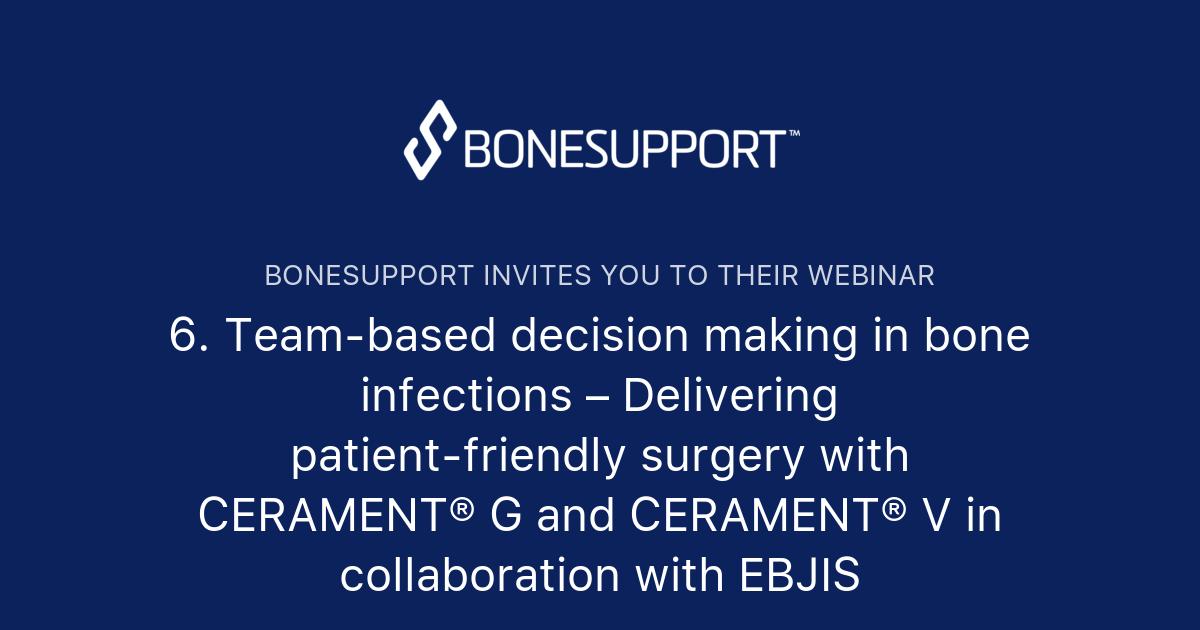 BONESUPPORT™

BONESUPPORT INVITES YOU TO THEIR WEBINAR

6. Team-based decision making in bone infections – Delivering patient-friendly surgery with CERAMENT® G and CERAMENT® V in collaboration with EBJIS